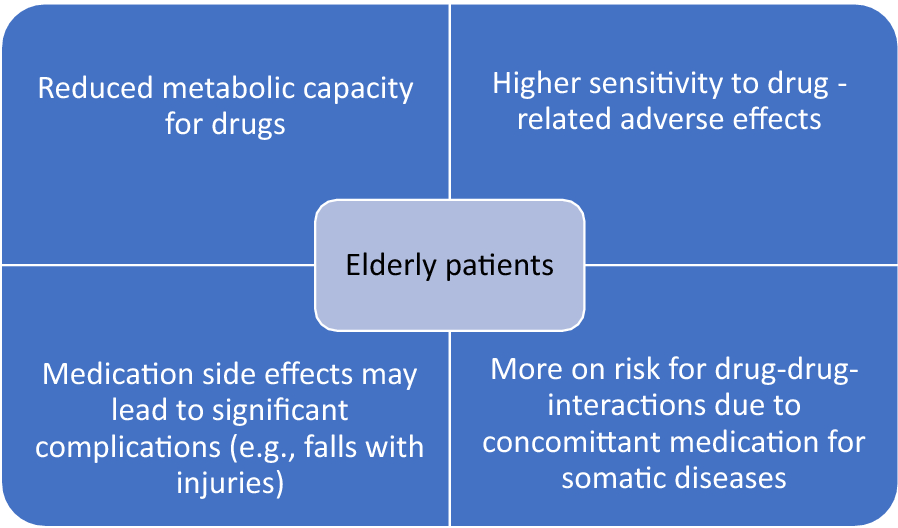 Reduced metabolic capacity for drugs

Higher sensitivity to drug - related adverse effects

Elderly patients

Medication side effects may lead to significant complications (e.g., falls with injuries)

More on risk for drug-drug-interactions due to concomittant medication for somatic diseases